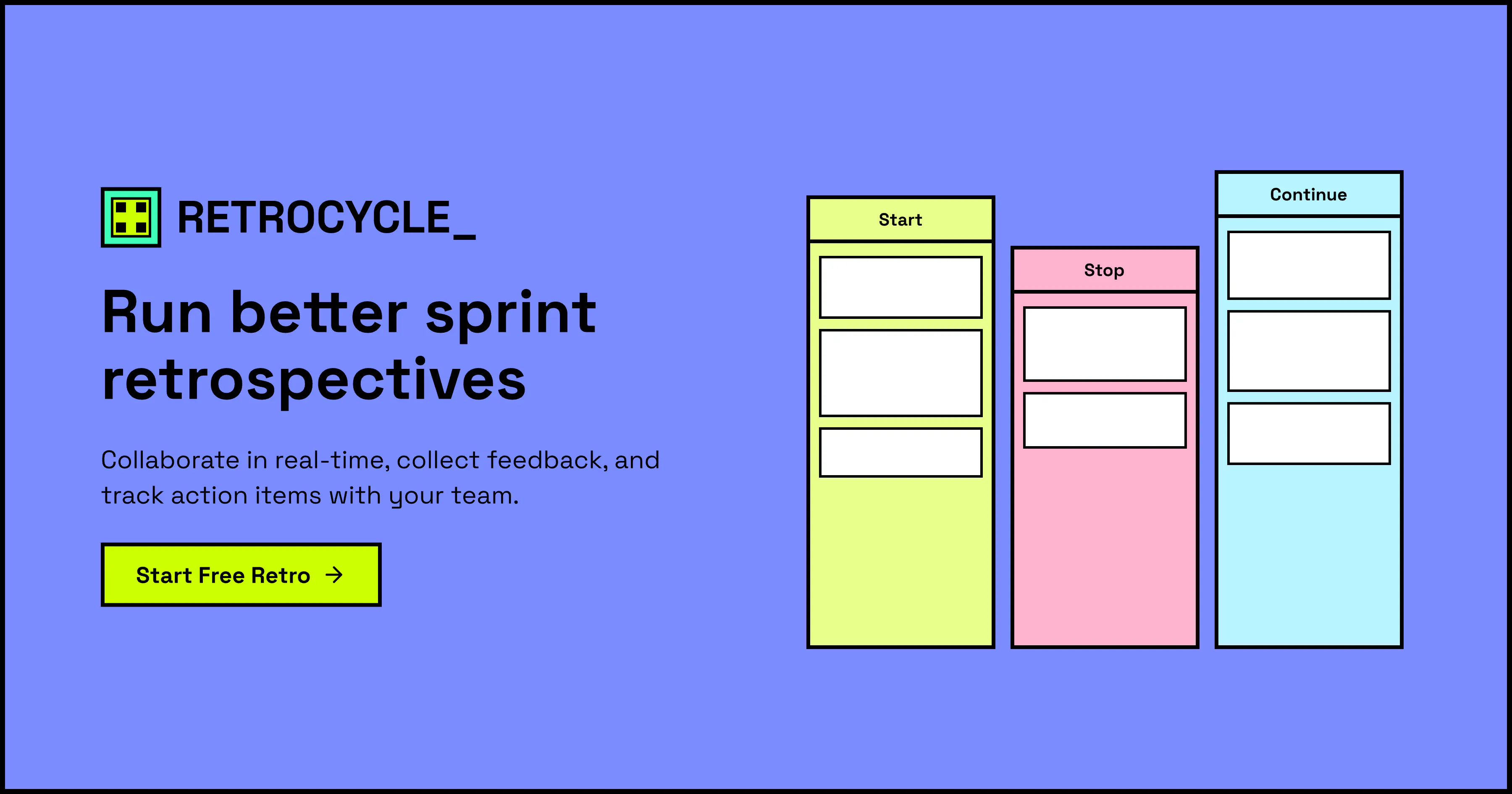 RETROCYCLE_

Run better sprint retrospectives

Collaborate in real-time, collect feedback, and track action items with your team.

Start Free Retro →

Start

Stop

Continue